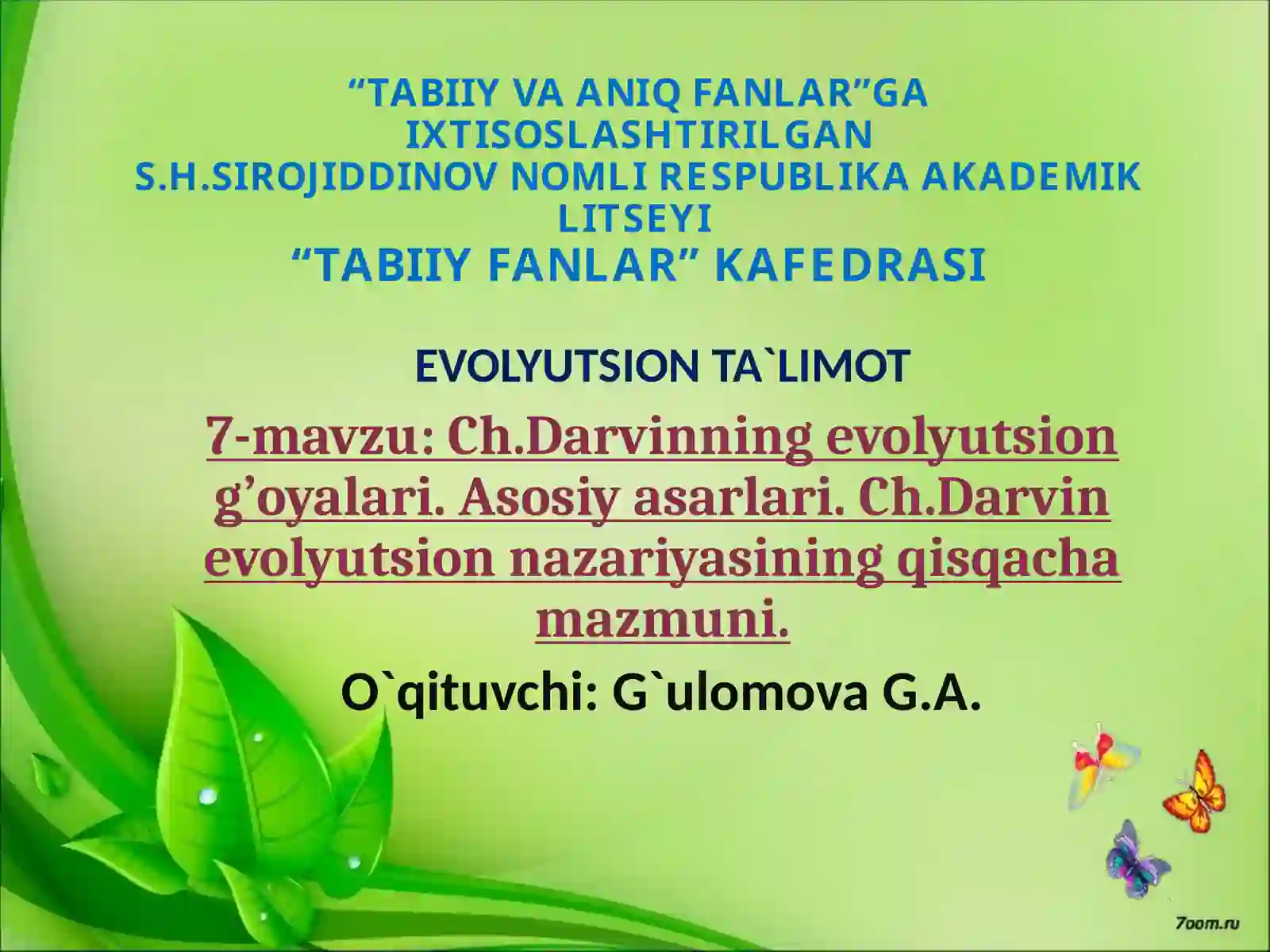 “TABIIY VA ANIQ FANLAR”GA IXTISOSLASHTIRILGAN S.H.SIROJIDDINOV NOMLI RESPUBLIKA AKADEMIK LITSEYI
“TABIIY FANLAR” KAFEDRASI

EVOLYUTSION TA`LIMOT

7-mavzu: Ch.Darvinning evolyutsion g’oyalari. Asosiy asarlari. Ch.Darvin evolyutsion nazariyasining qisqacha mazmuni.

O`qituvchi: G`ulomova G.A.

7oom.ru